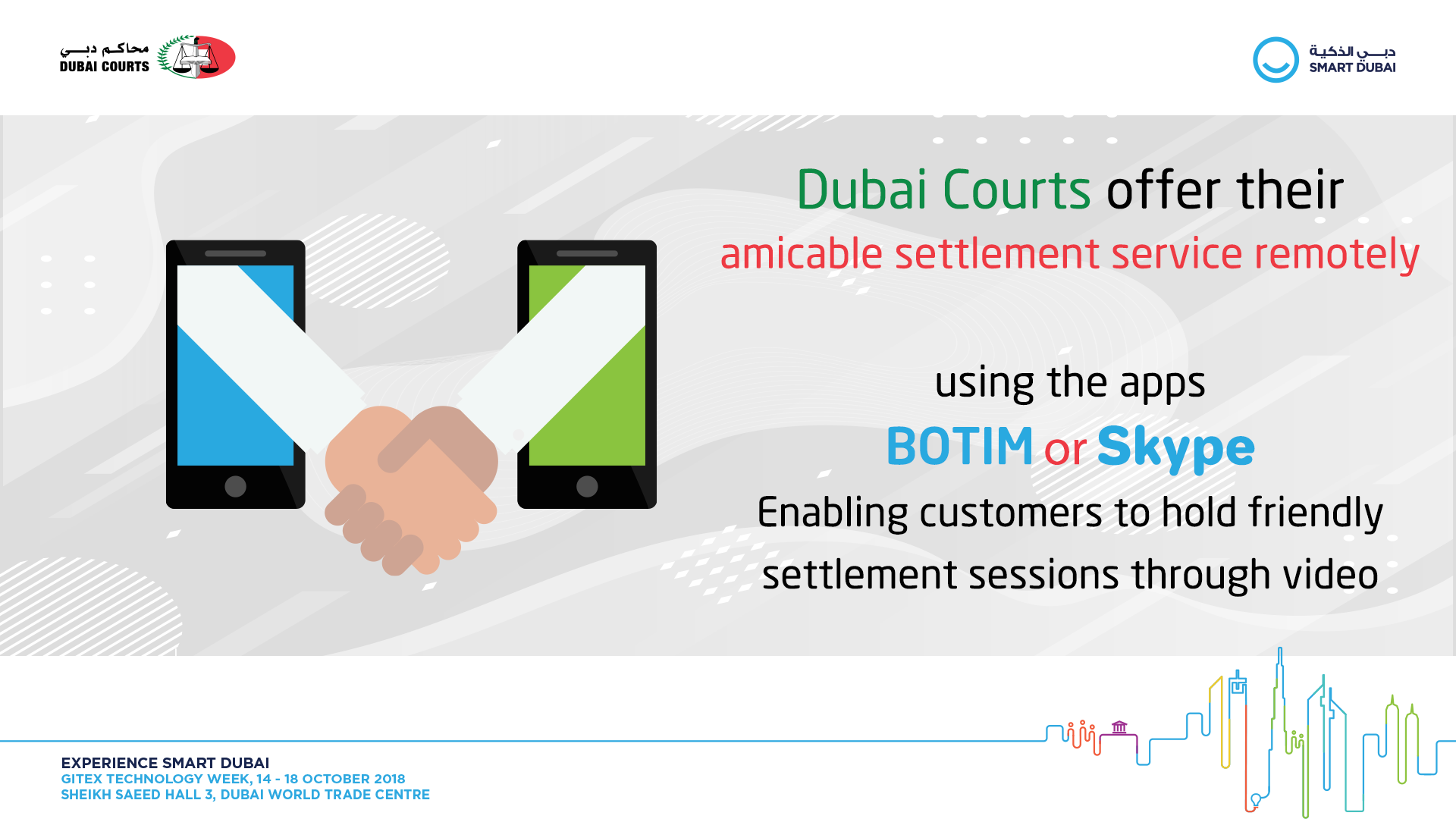 محاكم دبي
DUBAI COURTS

دبي الذكية
SMART DUBAI

Dubai Courts offer their
amicable settlement service remotely

using the apps
BOTIM or Skype
Enabling customers to hold friendly settlement sessions through video

EXPERIENCE SMART DUBAI
GITEX TECHNOLOGY WEEK, 14 - 18 OCTOBER 2018
SHEIKH SAEED HALL 3, DUBAI WORLD TRADE CENTRE